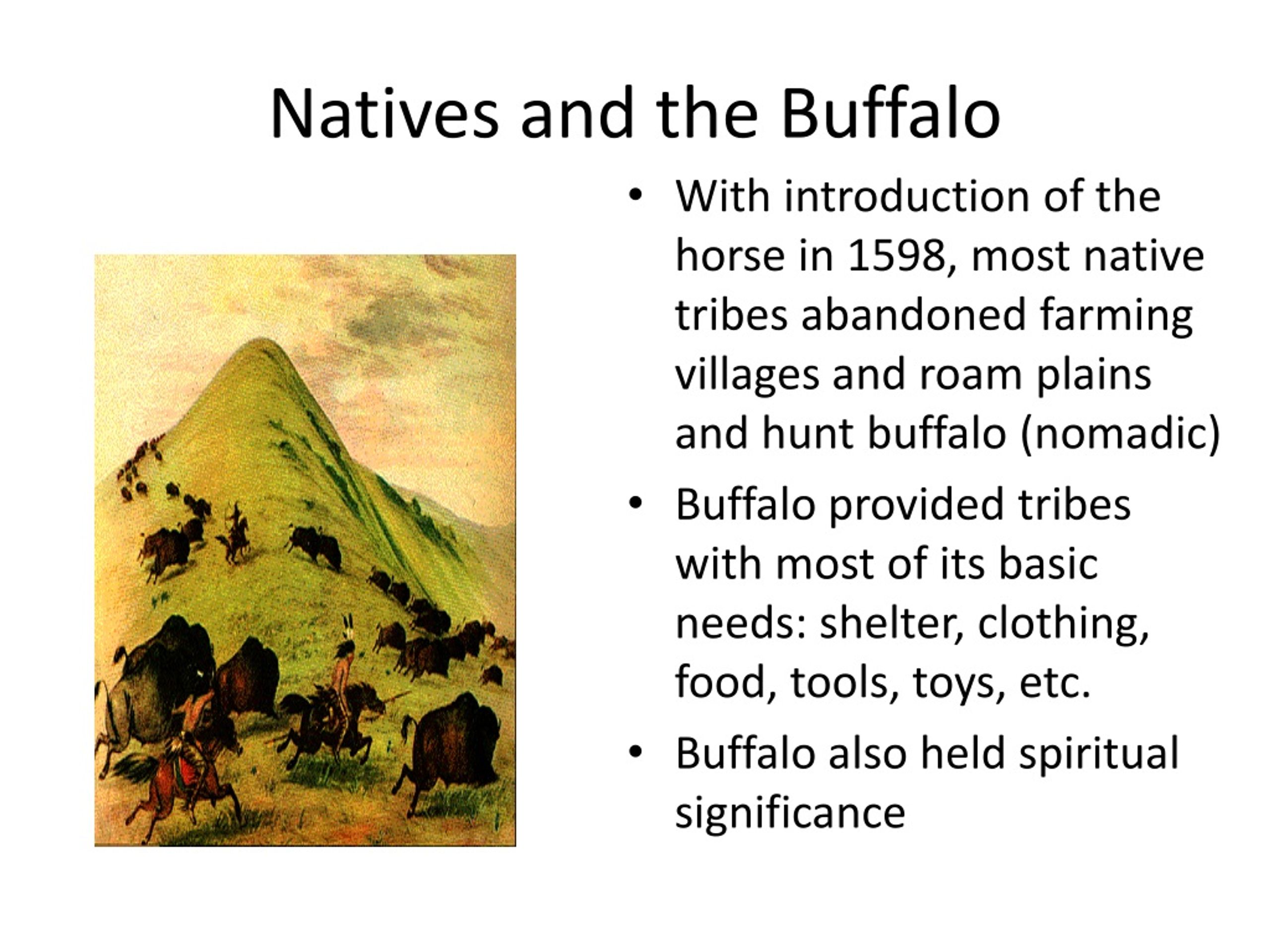 Natives and the Buffalo

• With introduction of the horse in 1598, most native tribes abandoned farming villages and roam plains and hunt buffalo (nomadic)

• Buffalo provided tribes with most of its basic needs: shelter, clothing, food, tools, toys, etc.

• Buffalo also held spiritual significance